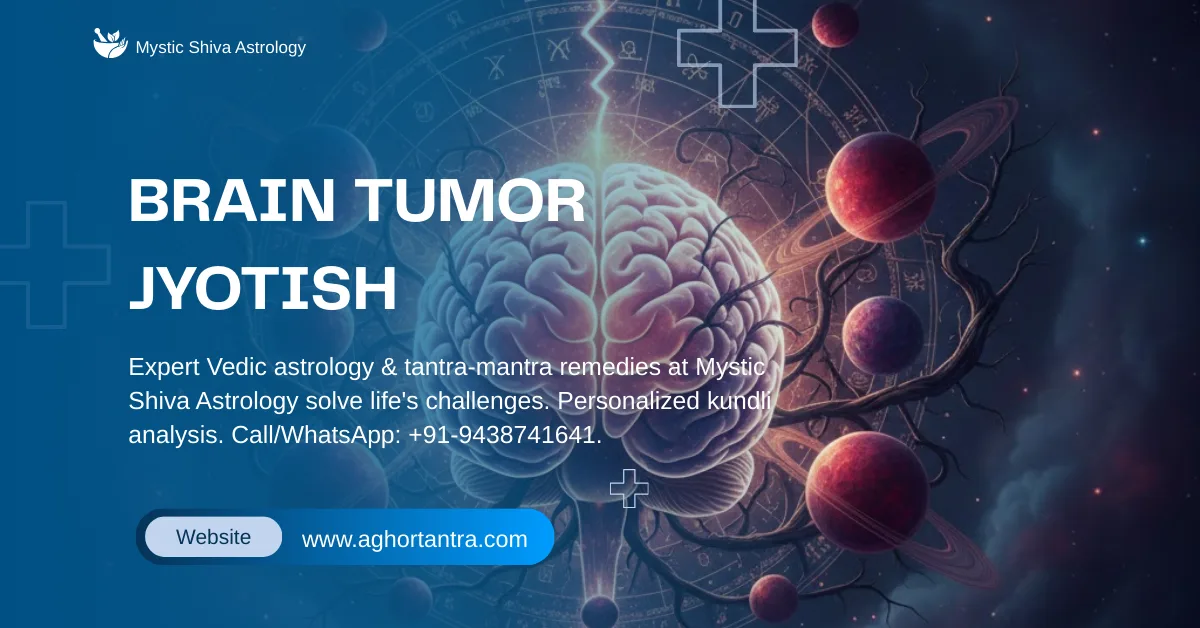 Mystic Shiva Astrology

BRAIN TUMOR JYOTISH

Expert Vedic astrology & tantra-mantra remedies at Mystic Shiva Astrology solve life's challenges. Personalized kundli analysis. Call/WhatsApp: +91-9438741641.

Website www.aghortantra.com